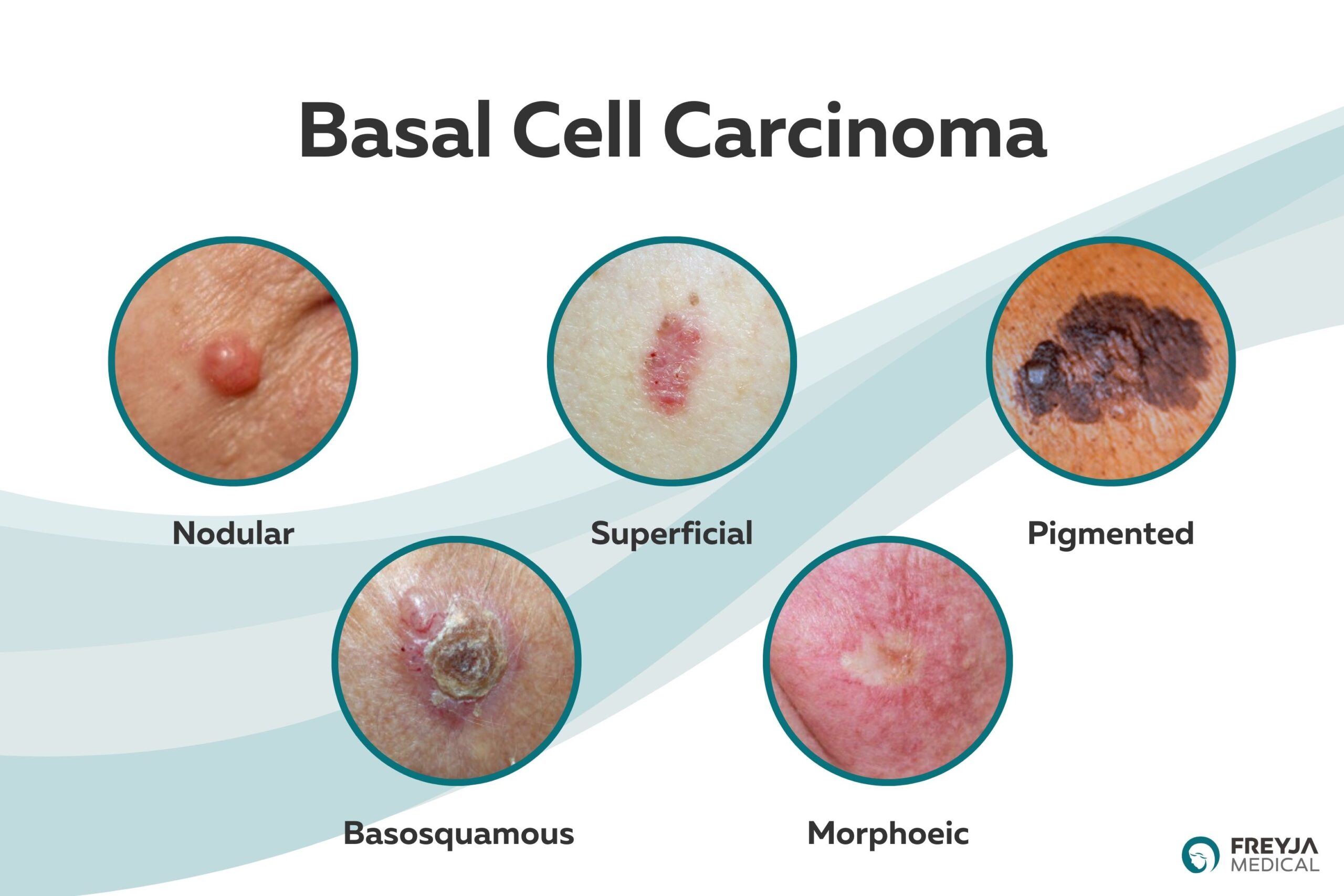 Basal Cell Carcinoma

Nodular

Superficial

Pigmented

Basosquamous

Morphoeic

FREYJA MEDICAL